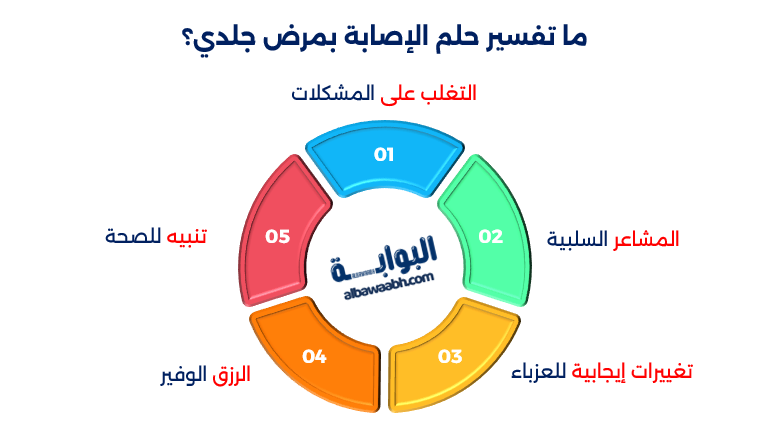 ما تفسير حلم الإصابة بمرض جلدي؟

التغلب على المشكلات

01

02

المشاعر السلبية

03

تغييرات إيجابية للعزباء

04

الرزق الوفير

05

تنبيه للصحة

البوابة
albawaabh.com